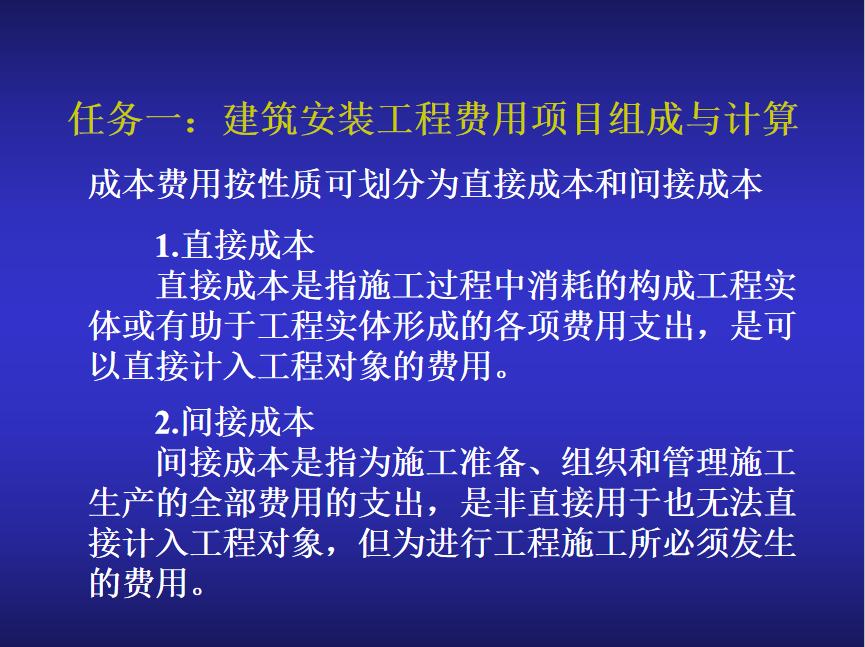 任务一：建筑安装工程费用项目组成与计算

成本费用按性质可划分为直接成本和间接成本

1.直接成本

直接成本是指施工过程中消耗的构成工程实体或有助于工程实体形成的各项费用支出，是可以直接计入工程对象的费用。

2.间接成本

间接成本是指为施工准备、组织和管理施工生产的全部费用的支出，是非直接用于也无法直接计入工程对象，但为进行工程施工所必须发生的费用。